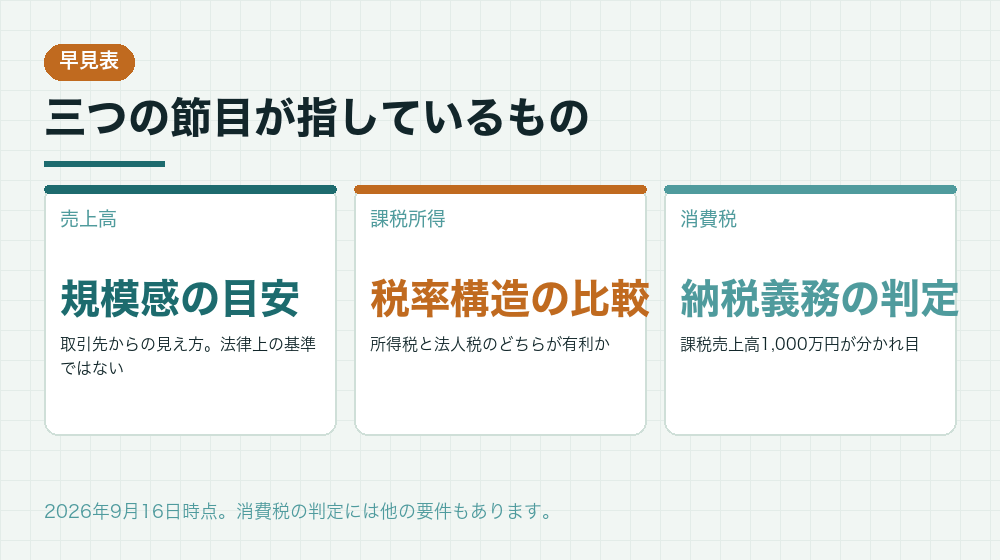 早見表

三つの節目が指しているもの

売上高

規模感の目安

取引先からの見え方。法律上の基準ではない

課税所得

税率構造の比較

所得税と法人税のどちらが有利か

消費税

納税義務の判定

課税売上高1,000万円が分かれ目

2026年9月16日時点。消費税の判定には他の要件もあります。